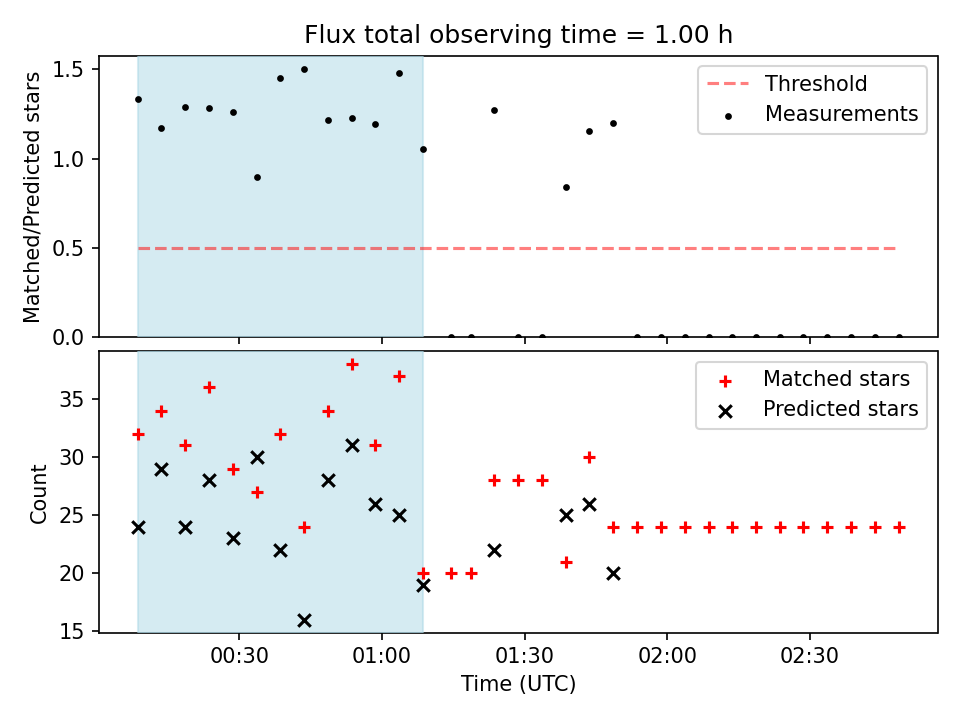 Flux total observing time = 1.00 h

Matched/Predicted stars

1.5
1.0
0.5
0.0

Threshold
Measurements

Count

35
30
25
20
15

Matched stars
Predicted stars

00:30
01:00
01:30
02:00
02:30

Time (UTC)